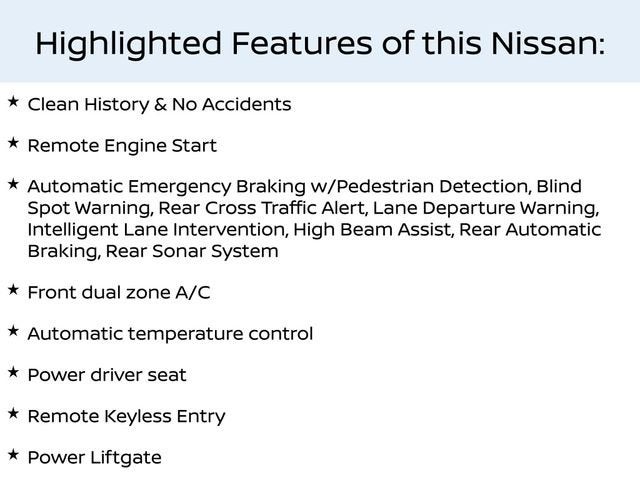 Highlighted Features of this Nissan:

★ Clean History & No Accidents

★ Remote Engine Start

★ Automatic Emergency Braking w/Pedestrian Detection, Blind Spot Warning, Rear Cross Traffic Alert, Lane Departure Warning, Intelligent Lane Intervention, High Beam Assist, Rear Automatic Braking, Rear Sonar System

★ Front dual zone A/C

★ Automatic temperature control

★ Power driver seat

★ Remote Keyless Entry

★ Power Liftgate